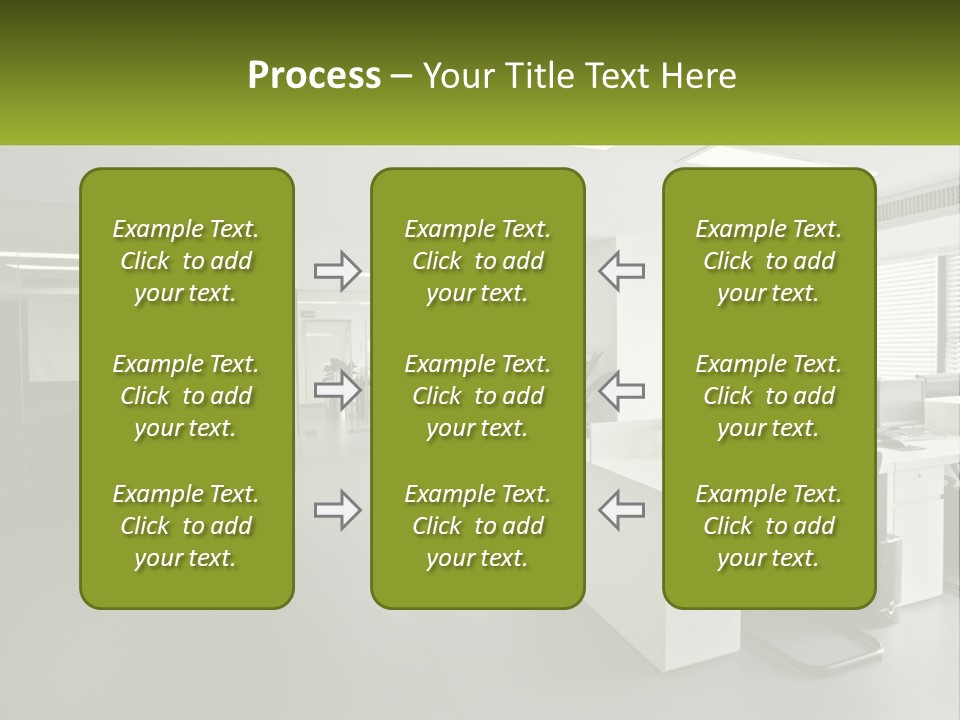 Process – Your Title Text Here

Example Text. Click to add your text.

Example Text. Click to add your text.

Example Text. Click to add your text.

Example Text. Click to add your text.

Example Text. Click to add your text.

Example Text. Click to add your text.

Example Text. Click to add your text.

Example Text. Click to add your text.

Example Text. Click to add your text.